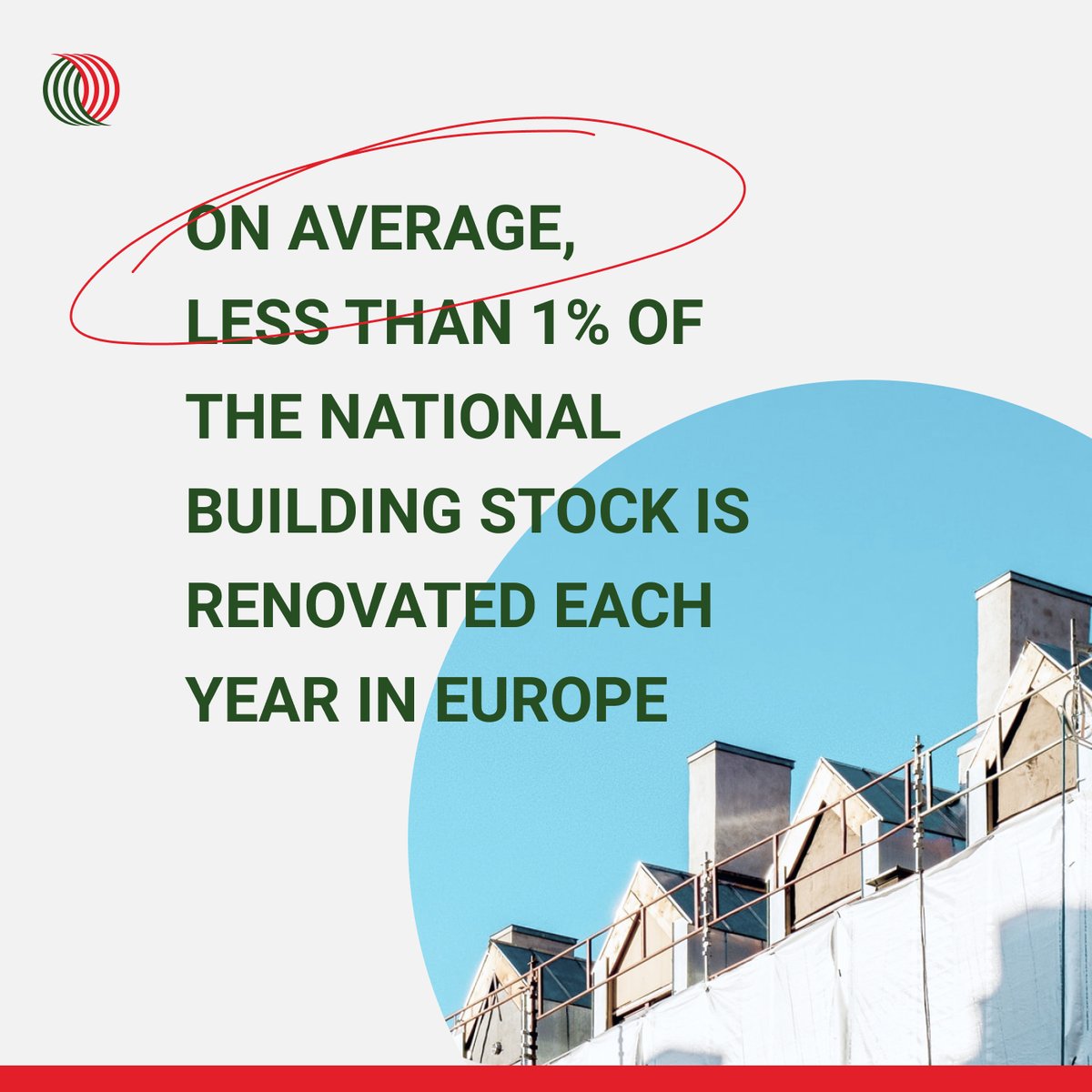 ON AVERAGE, LESS THAN 1% OF THE NATIONAL BUILDING STOCK IS RENOVATED EACH YEAR IN EUROPE